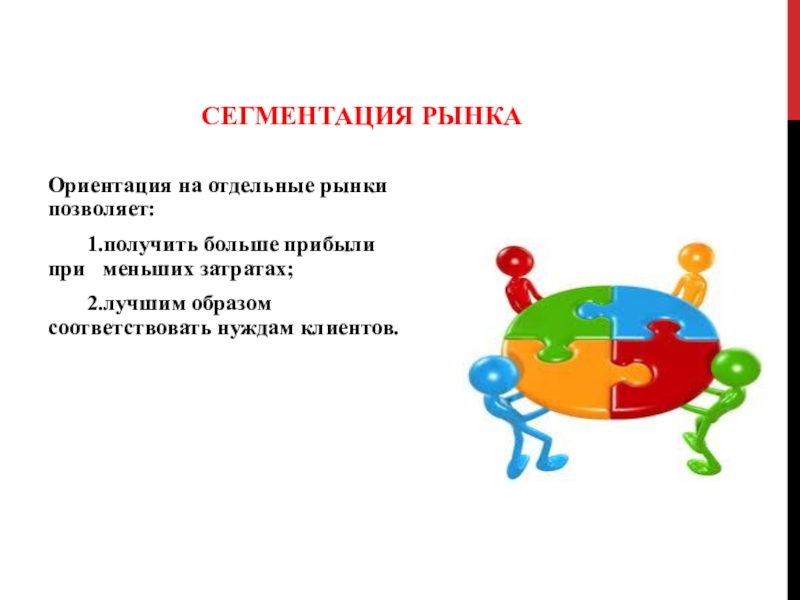 СЕГМЕНТАЦИЯ РЫНКА

Ориентация на отдельные рынки позволяет:

1.получить больше прибыли при меньших затратах;

2.лучшим образом соответствовать нуждам клиентов.